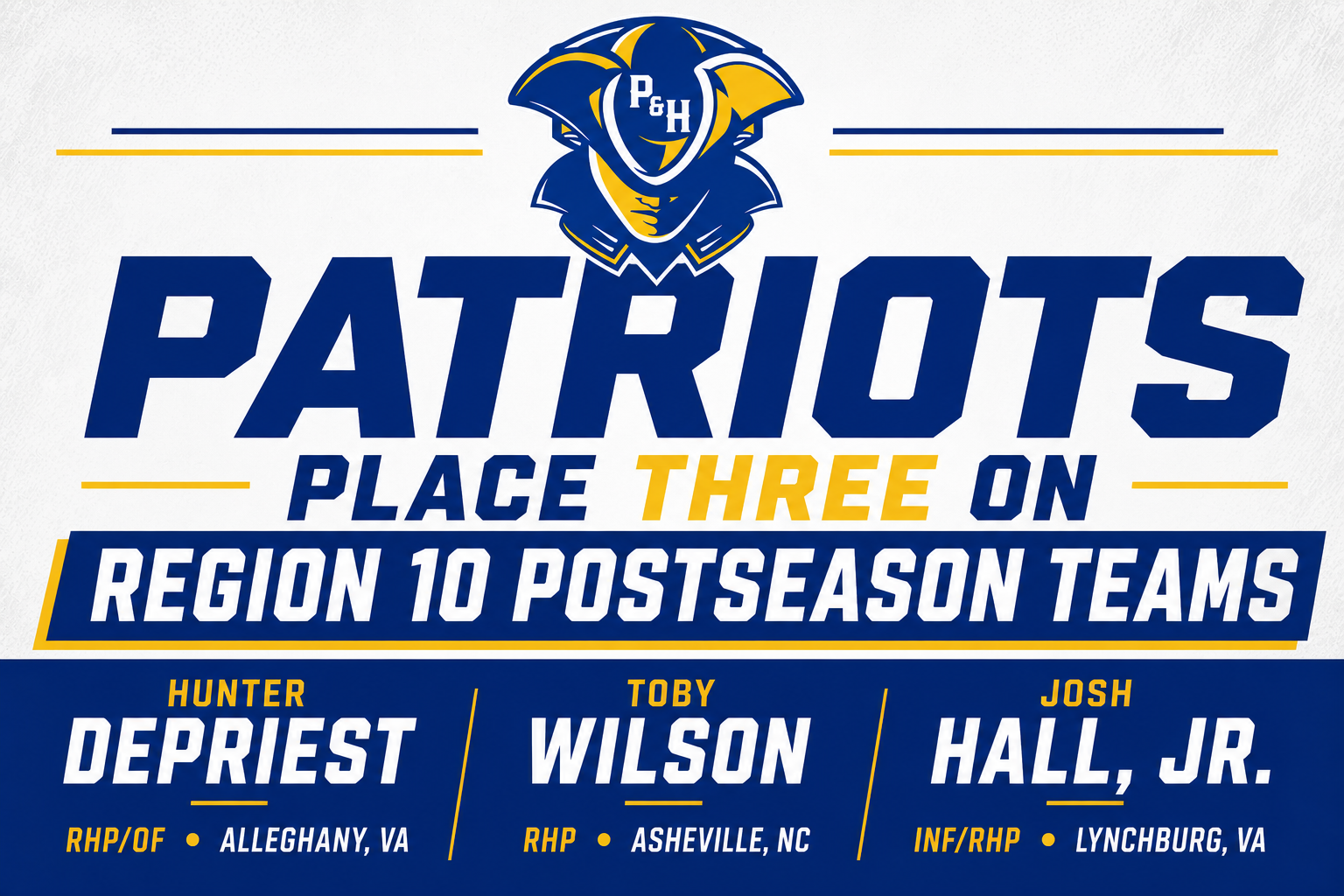 P&H

PATRIOTS

PLACE THREE ON

REGION 10 POSTSEASON TEAMS

HUNTER
DEPRIEST
RHP/OF • ALLEGHANY, VA

TOBY
WILSON
RHP • ASHEVILLE, NC

JOSH
HALL, JR.
INF/RHP • LYNCHBURG, VA